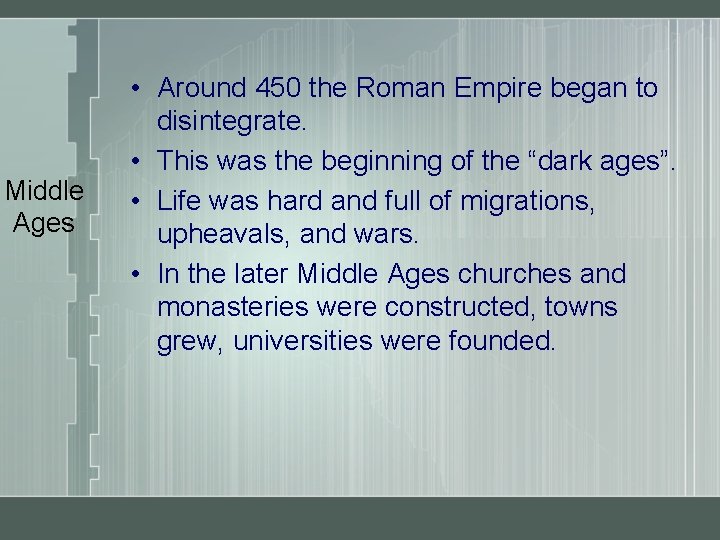 Middle Ages

• Around 450 the Roman Empire began to disintegrate.
• This was the beginning of the “dark ages”.
• Life was hard and full of migrations, upheavals, and wars.
• In the later Middle Ages churches and monasteries were constructed, towns grew, universities were founded.